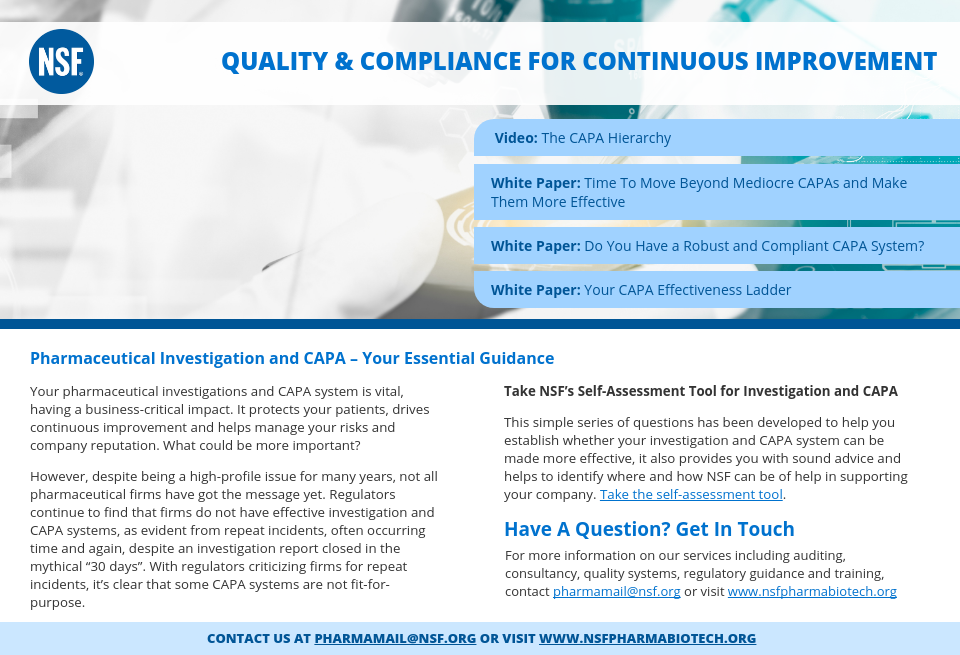 NSF

QUALITY & COMPLIANCE FOR CONTINUOUS IMPROVEMENT

Video: The CAPA Hierarchy

White Paper: Time To Move Beyond Mediocre CAPAs and Make Them More Effective

White Paper: Do You Have a Robust and Compliant CAPA System?

White Paper: Your CAPA Effectiveness Ladder

Pharmaceutical Investigation and CAPA – Your Essential Guidance

Your pharmaceutical investigations and CAPA system is vital, having a business-critical impact. It protects your patients, drives continuous improvement and helps manage your risks and company reputation. What could be more important?

However, despite being a high-profile issue for many years, not all pharmaceutical firms have got the message yet. Regulators continue to find that firms do not have effective investigation and CAPA systems, as evident from repeat incidents, often occurring time and again, despite an investigation report closed in the mythical "30 days". With regulators criticizing firms for repeat incidents, it's clear that some CAPA systems are not fit-for-purpose.

Take NSF's Self-Assessment Tool for Investigation and CAPA

This simple series of questions has been developed to help you establish whether your investigation and CAPA system can be made more effective, it also provides you with sound advice and helps to identify where and how NSF can be of help in supporting your company. Take the self-assessment tool.

Have A Question? Get In Touch

For more information on our services including auditing, consultancy, quality systems, regulatory guidance and training, contact pharmamail@nsf.org or visit www.nsfpharmabiotech.org

CONTACT US AT PHARMAMAIL@NSF.ORG OR VISIT WWW.NSFPHARMABIOTECH.ORG